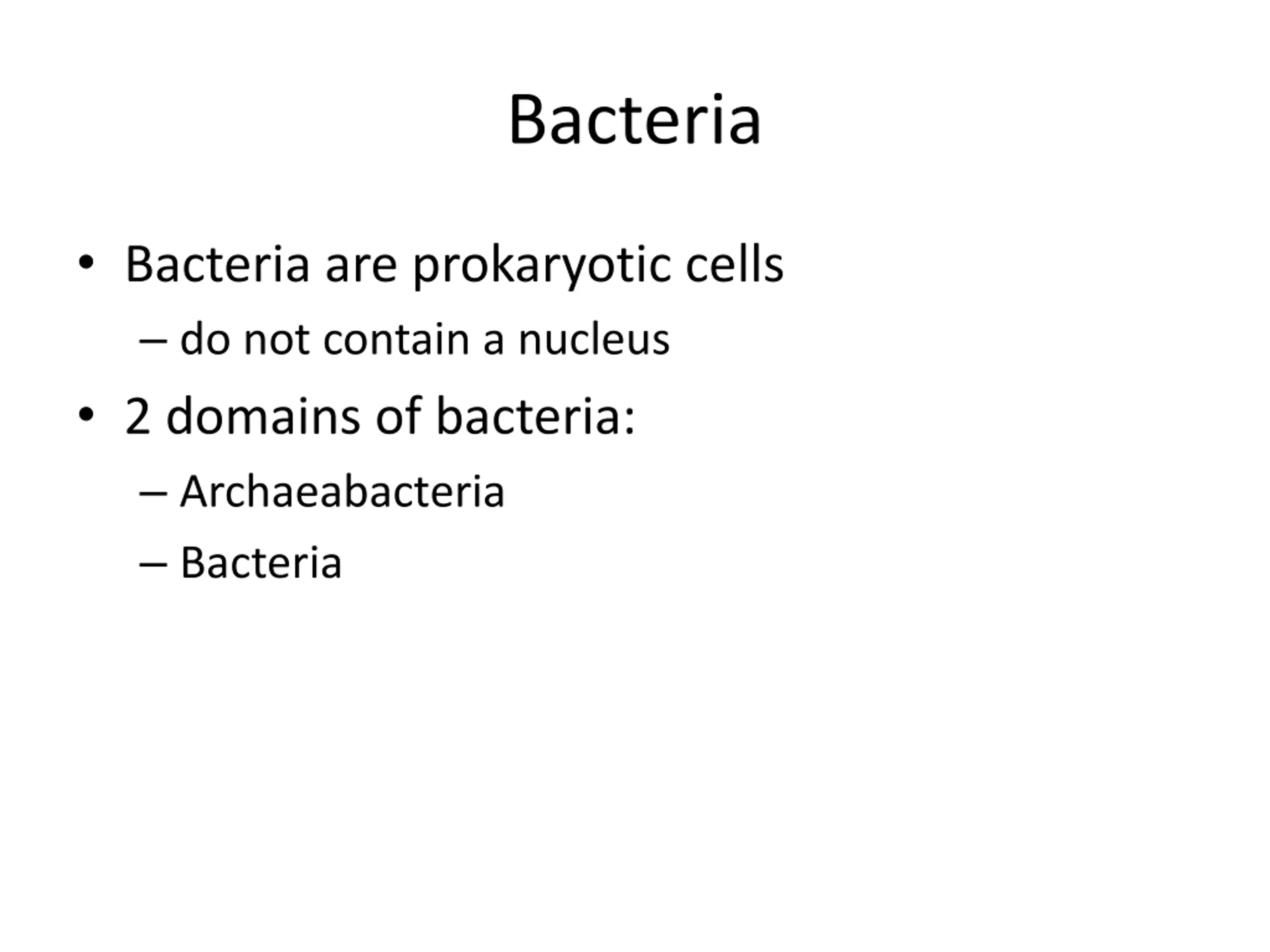 Bacteria

• Bacteria are prokaryotic cells
– do not contain a nucleus
• 2 domains of bacteria:
– Archaeabacteria
– Bacteria